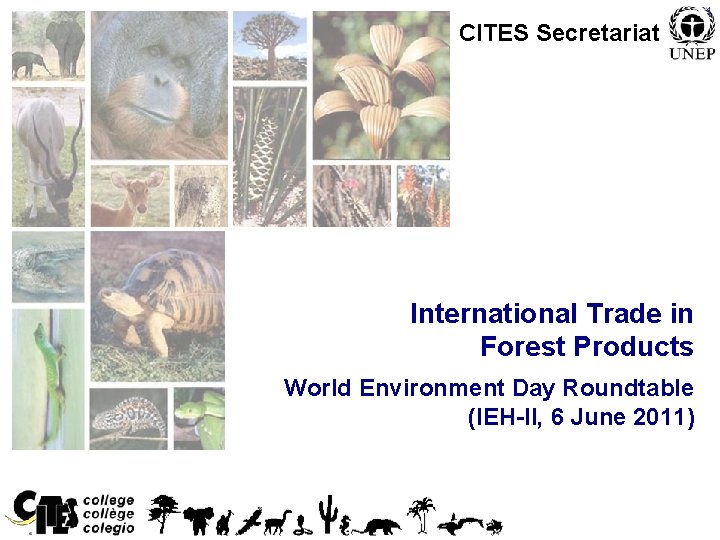 CITES Secretariat

UNEP

International Trade in Forest Products

World Environment Day Roundtable (IEH-II, 6 June 2011)

CITES

college
collège
colegio